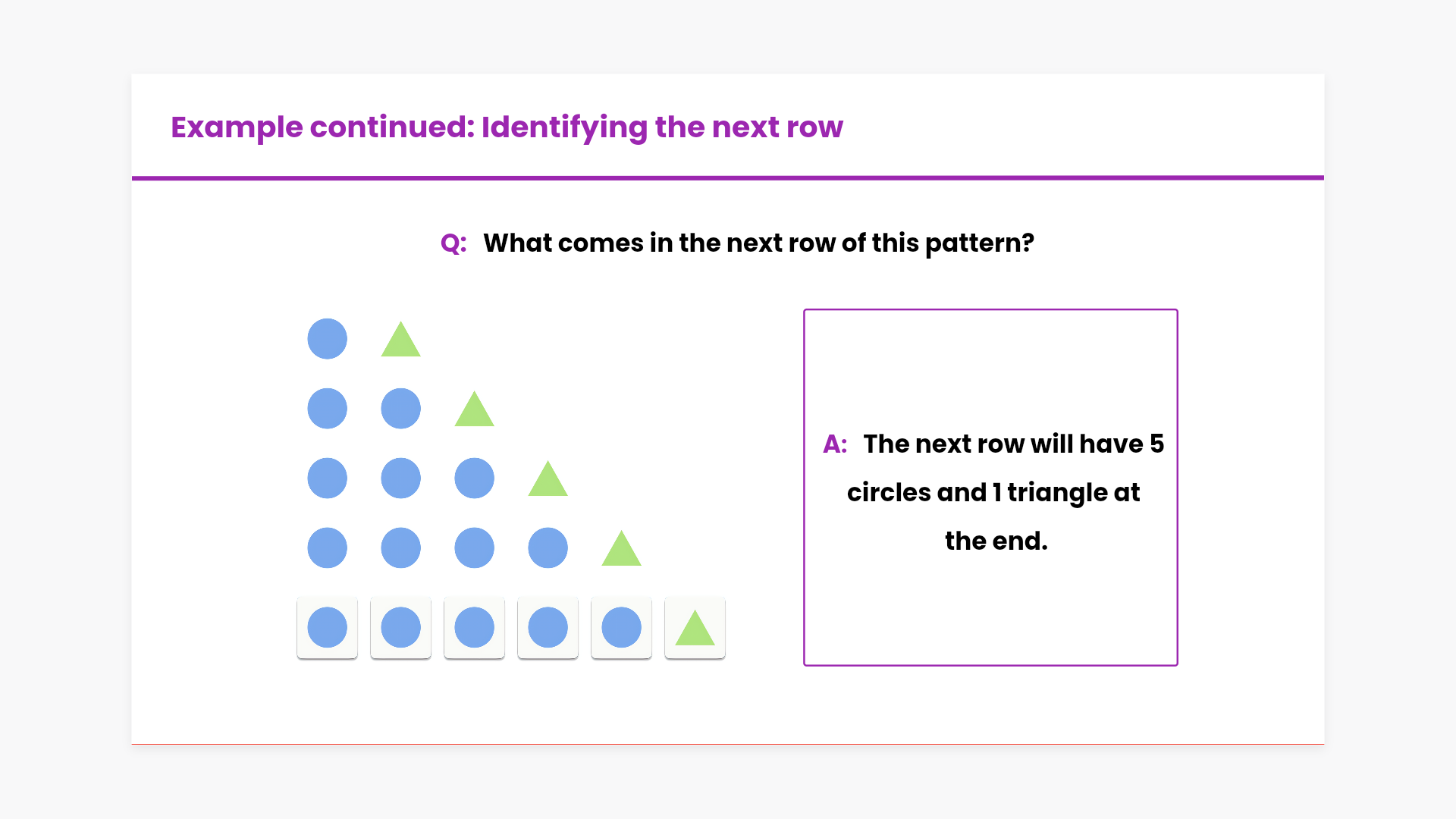 Example continued: Identifying the next row

Q: What comes in the next row of this pattern?

A: The next row will have 5 circles and 1 triangle at the end.